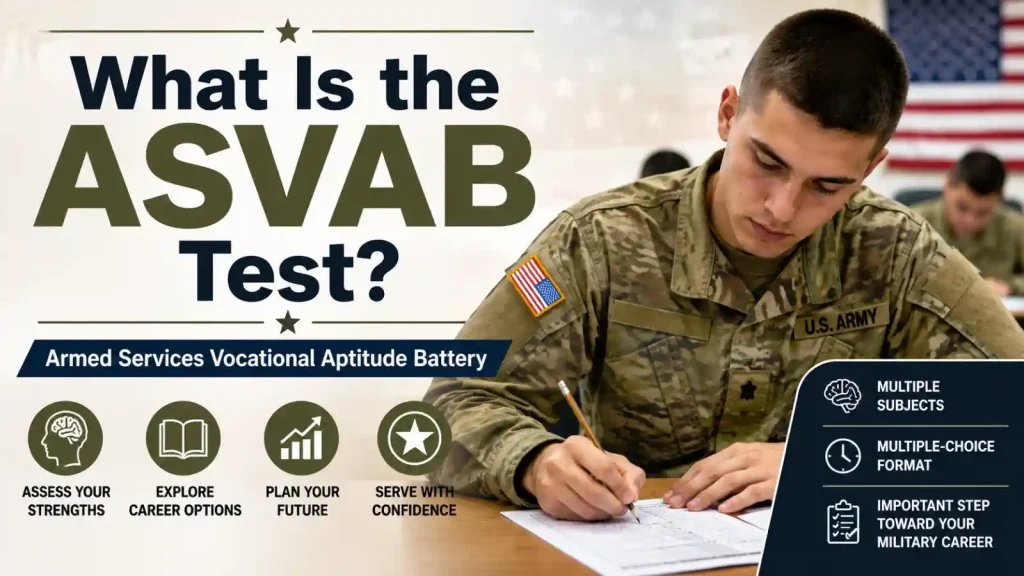 What Is the ASVAB Test?

Armed Services Vocational Aptitude Battery

ASSESS YOUR STRENGTHS

EXPLORE CAREER OPTIONS

PLAN YOUR FUTURE

SERVE WITH CONFIDENCE

U.S. ARMY

MULTIPLE SUBJECTS

MULTIPLE-CHOICE FORMAT

IMPORTANT STEP TOWARD YOUR MILITARY CAREER